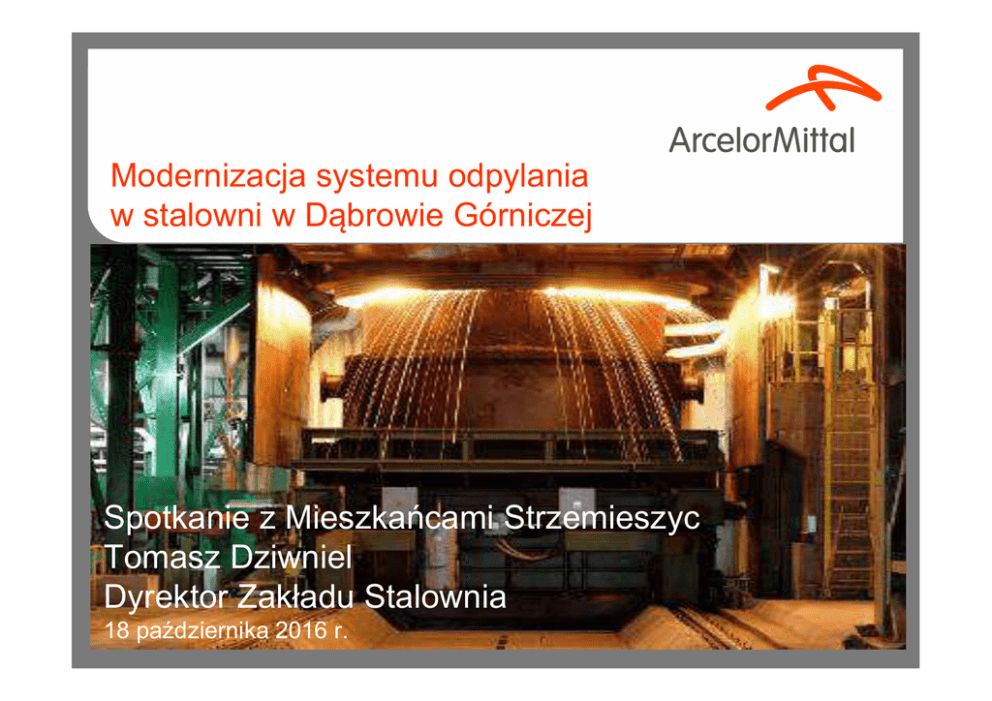 ArcelorMittal

Modernizacja systemu odpylania w stalowni w Dąbrowie Górniczej

Spotkanie z Mieszkańcami Strzemieszyc
Tomasz Dziwniel
Dyrektor Zakładu Stalownia
18 października 2016 r.